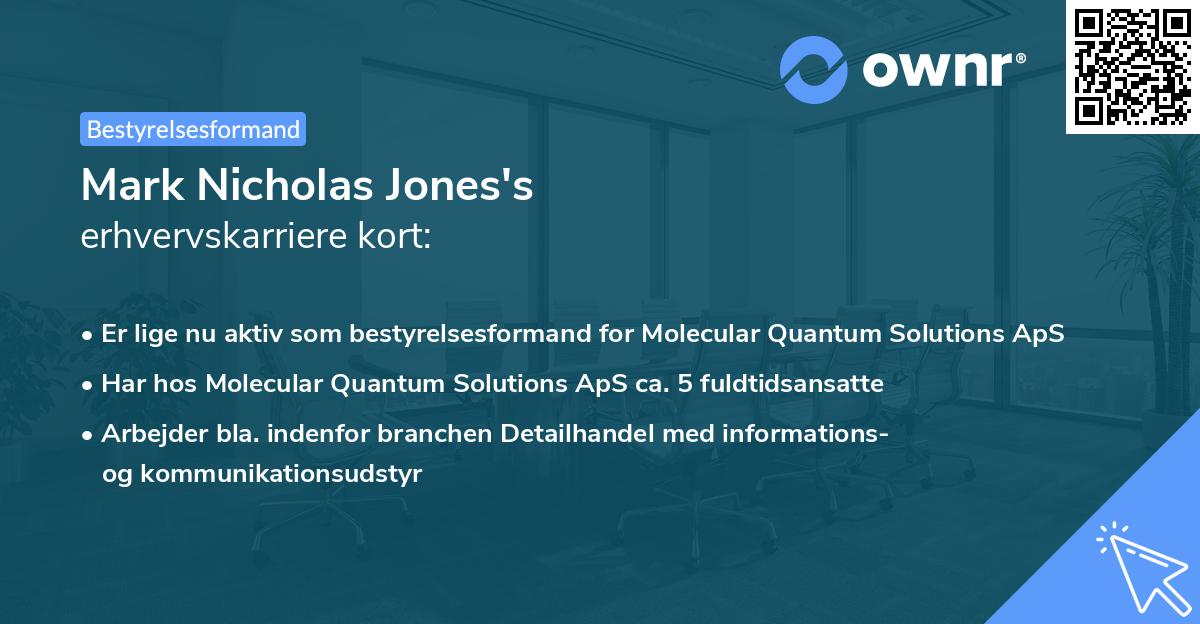 ownr®

Bestyrelsesformand

Mark Nicholas Jones's
erhvervskarriere kort:

• Er lige nu aktiv som bestyrelsesformand for Molecular Quantum Solutions ApS
• Har hos Molecular Quantum Solutions ApS ca. 5 fuldtidsansatte
• Arbejder bla. indenfor branchen Detailhandel med informations- og kommunikationsudstyr